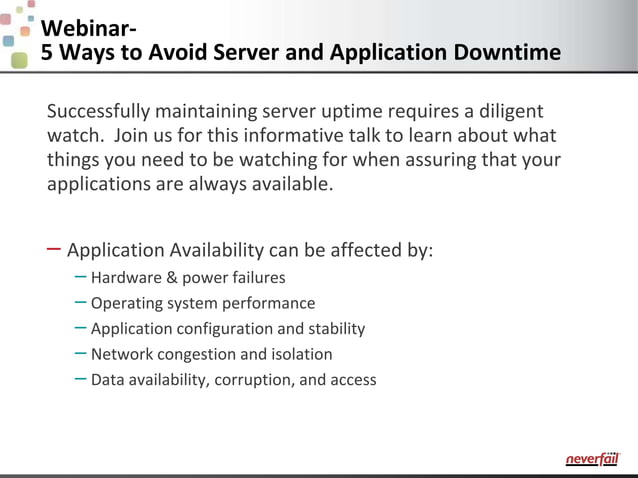 Webinar-
5 Ways to Avoid Server and Application Downtime

Successfully maintaining server uptime requires a diligent watch. Join us for this informative talk to learn about what things you need to be watching for when assuring that your applications are always available.

– Application Availability can be affected by:
– Hardware & power failures
– Operating system performance
– Application configuration and stability
– Network congestion and isolation
– Data availability, corruption, and access

neverfail